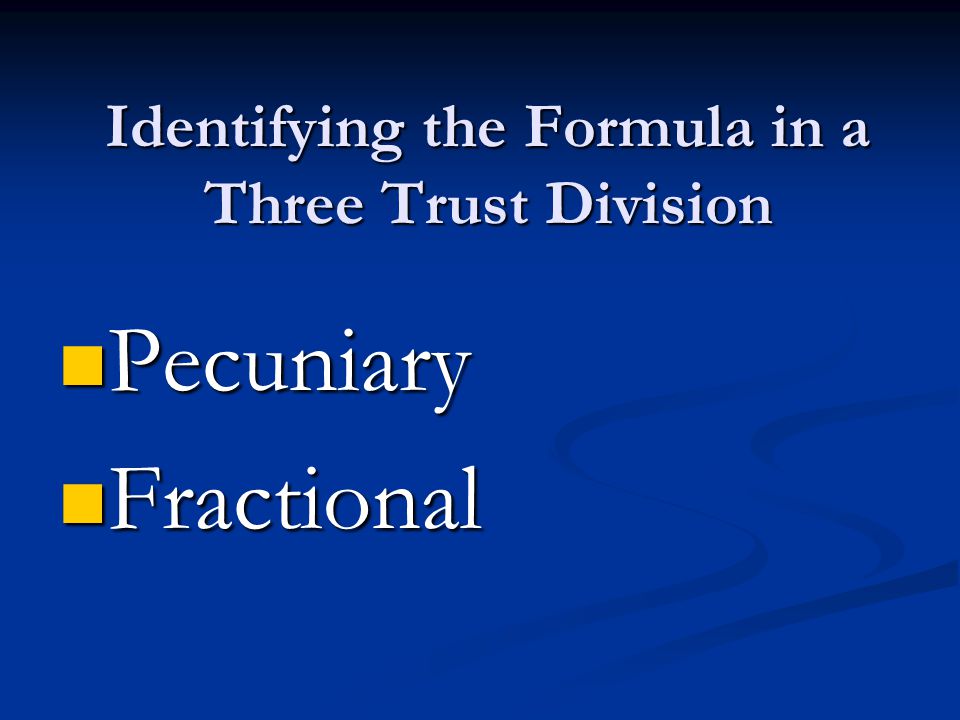 Identifying the Formula in a Three Trust Division

Pecuniary

Fractional